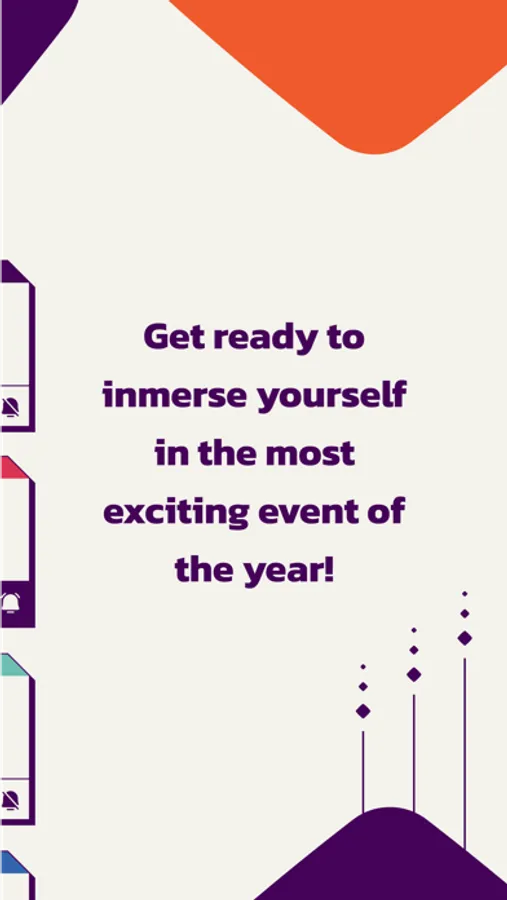 Get ready to inmerse yourself in the most exciting event of the year!